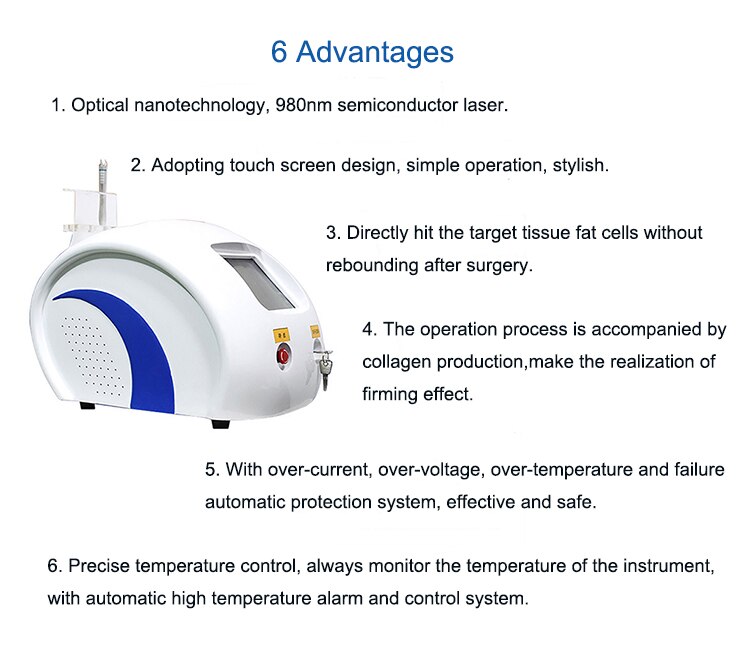 6 Advantages

1. Optical nanotechnology, 980nm semiconductor laser.

2. Adopting touch screen design, simple operation, stylish.

3. Directly hit the target tissue fat cells without rebounding after surgery.

4. The operation process is accompanied by collagen production,make the realization of firming effect.

5. With over-current, over-voltage, over-temperature and failure automatic protection system, effective and safe.

6. Precise temperature control, always monitor the temperature of the instrument, with automatic high temperature alarm and control system.